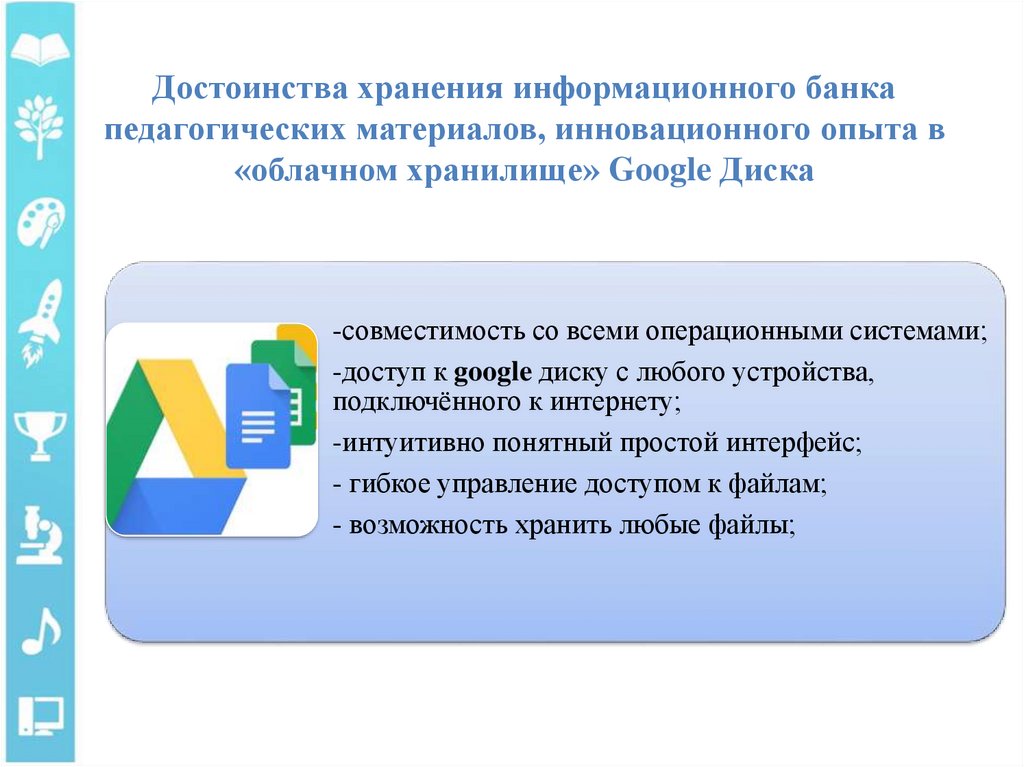 Достоинства хранения информационного банка педагогических материалов, инновационного опыта в «облачном хранилище» Google Диска

-совместимость со всеми операционными системами;

-доступ к google диску с любого устройства, подключённого к интернету;

-интуитивно понятный простой интерфейс;

- гибкое управление доступом к файлам;

- возможность хранить любые файлы;